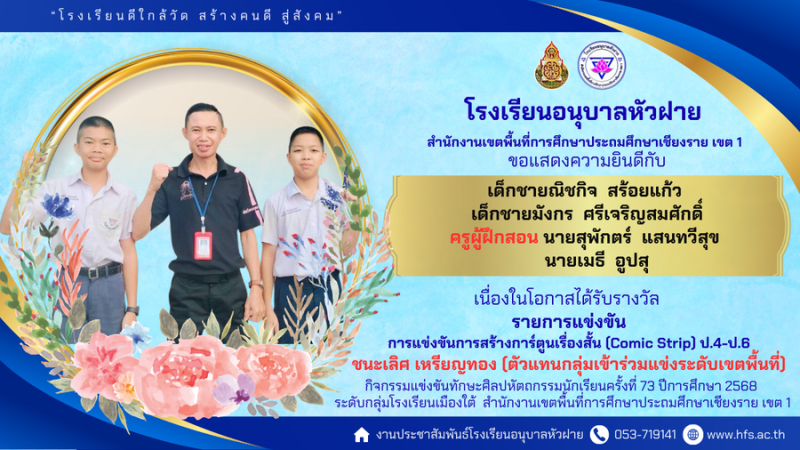 "โรงเรียนดีใกล้วัด สร้างคนดี สู่สังคม"

โรงเรียนอนุบาลหัวฝาย

สำนักงานเขตพื้นที่การศึกษาประถมศึกษาเชียงราย เขต 1

ขอแสดงความยินดีกับ

เด็กชายณิชกิจ สร้อยแก้ว
เด็กชายมังกร ศรีเจริญสมศักดิ์
ครูผู้ฝึกสอน นายสุพักตร์ แสนทวีสุข
นายเมธี อูปสุ

เนื่องในโอกาสได้รับรางวัล

รายการแข่งขัน

การแข่งขันการสร้างการ์ตูนเรื่องสั้น (Comic Strip) ป.4-ป.6

ชนะเลิศ เหรียญทอง (ตัวแทนกลุ่มเข้าร่วมแข่งระดับเขตพื้นที่)

กิจกรรมแข่งขันทักษะศิลปหัตถกรรมนักเรียนครั้งที่ 73 ปีการศึกษา 2568
ระดับกลุ่มโรงเรียนเมืองใต้ สำนักงานเขตพื้นที่การศึกษาประถมศึกษาเชียงราย เขต 1

งานประชาสัมพันธ์โรงเรียนอนุบาลหัวฝาย 053-719141 www.hfs.ac.th